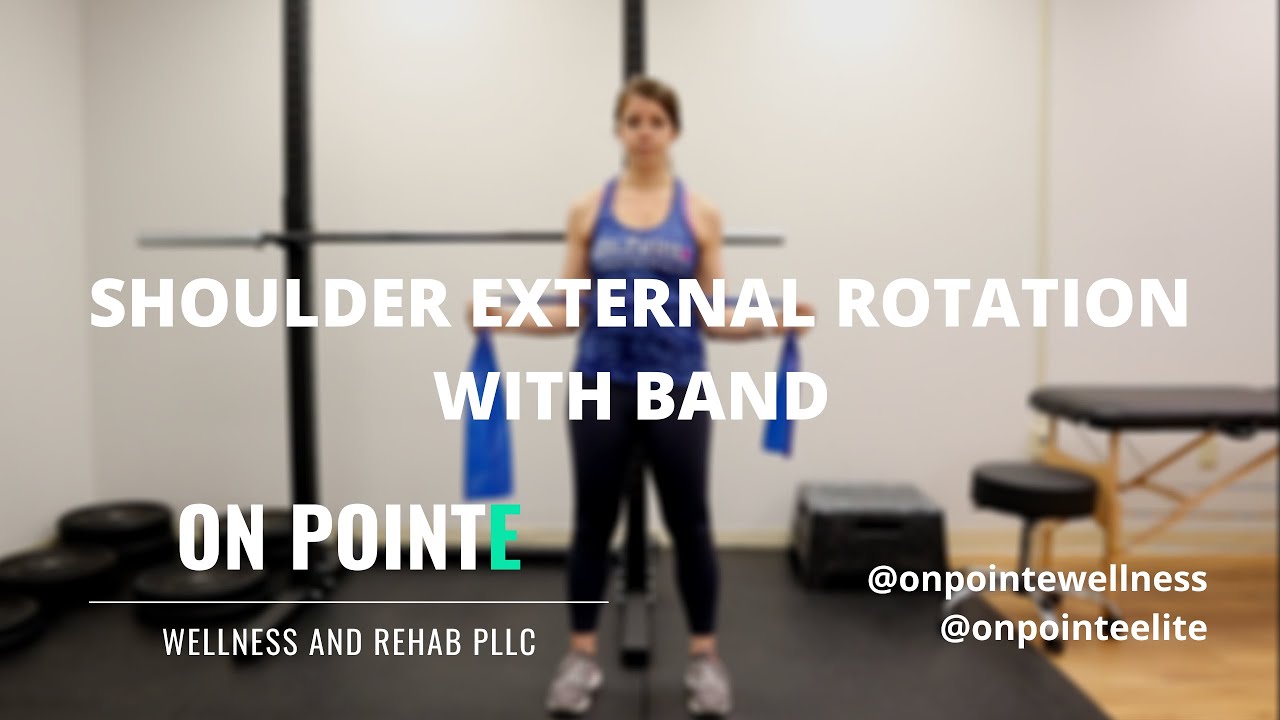 SHOULDER EXTERNAL ROTATION WITH BAND

ON POINTE

WELLNESS AND REHAB PLLC

@onpointewellness
@onpointeelite